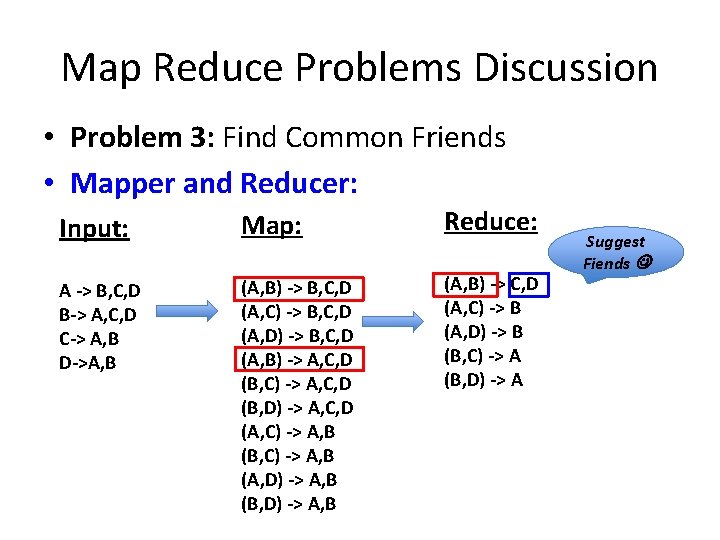 Map Reduce Problems Discussion

• **Problem 3:** Find Common Friends

• **Mapper and Reducer:**

Input:

A -> B,C,D
B-> A,C,D
C-> A,B
D->A,B

Map:

(A,B) -> B,C,D
(A,C) -> B,C,D
(A,D) -> B,C,D
(A,B) -> A,C,D
(B,C) -> A,C,D
(B,D) -> A,C,D
(A,C) -> A,B
(B,C) -> A,B
(A,D) -> A,B
(B,D) -> A,B

Reduce:

(A,B) -> C,D
(A,C) -> B
(A,D) -> B
(B,C) -> A
(B,D) -> A

Suggest Fiends ☺